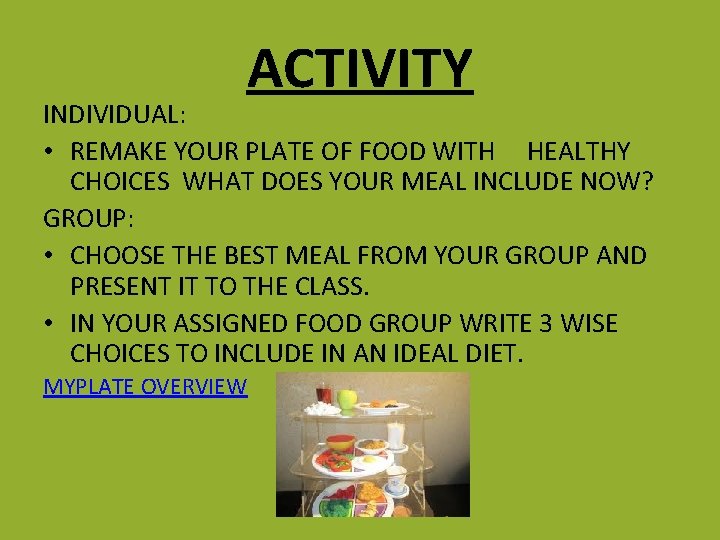 ACTIVITY

INDIVIDUAL:

• REMAKE YOUR PLATE OF FOOD WITH HEALTHY CHOICES WHAT DOES YOUR MEAL INCLUDE NOW?

GROUP:

• CHOOSE THE BEST MEAL FROM YOUR GROUP AND PRESENT IT TO THE CLASS.

• IN YOUR ASSIGNED FOOD GROUP WRITE 3 WISE CHOICES TO INCLUDE IN AN IDEAL DIET.

MYPLATE OVERVIEW